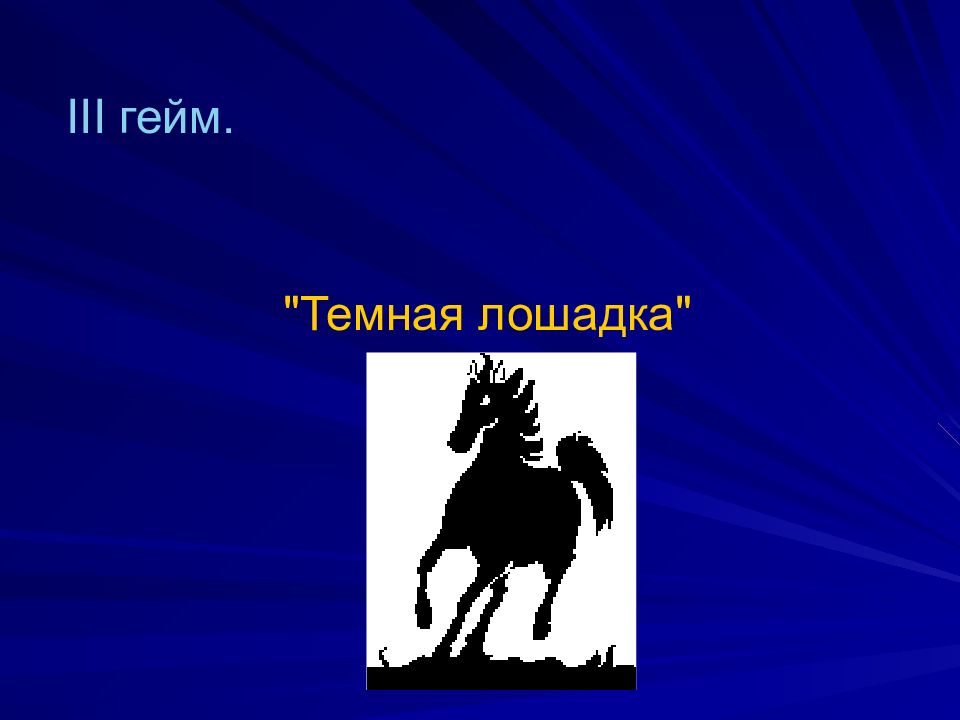 III гейм.

"Темная лошадка"